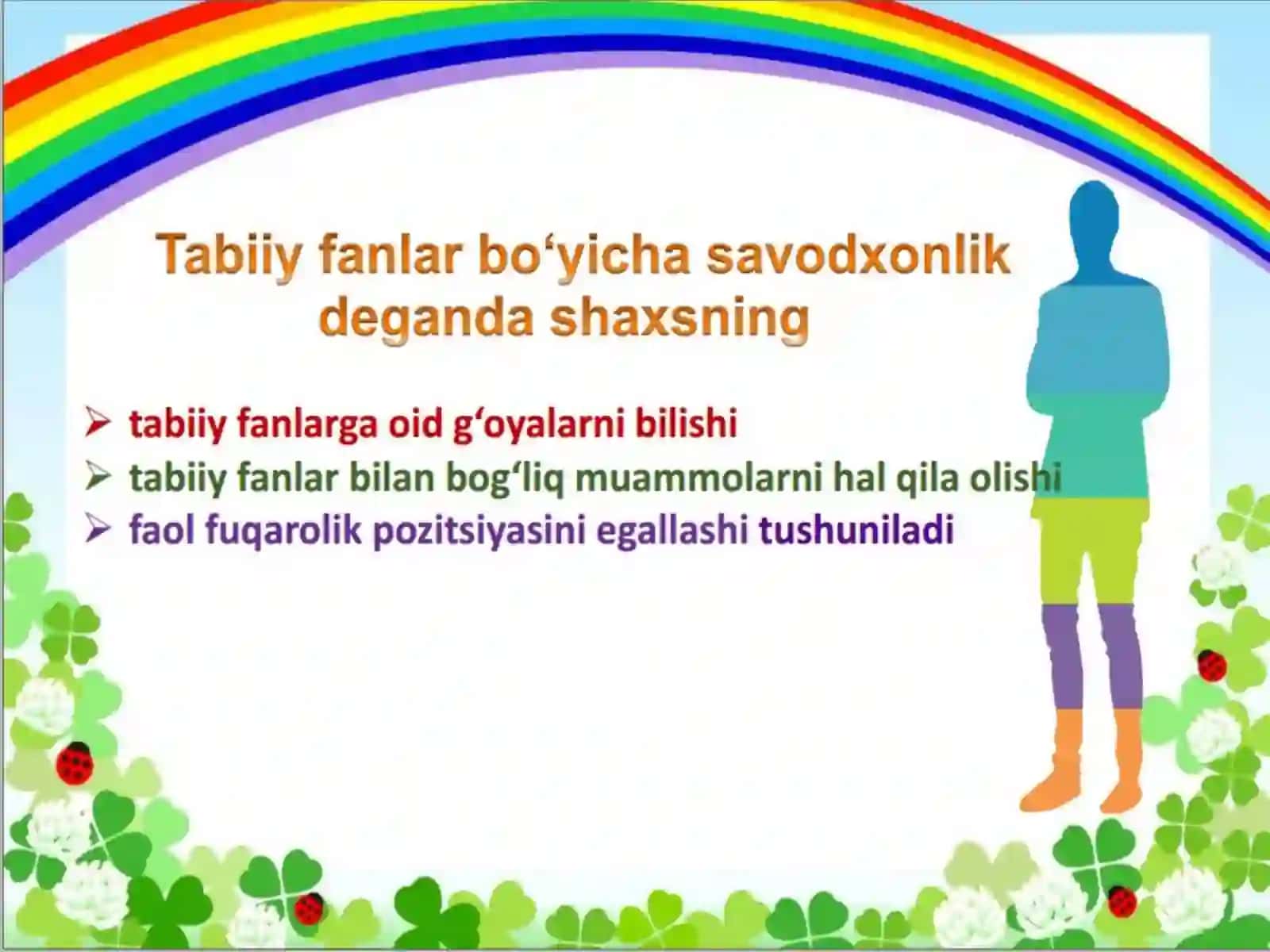 Tabiiy fanlar bo‘yicha savodxonlik deganda shaxsning

➢ tabiiy fanlarga oid g‘oyalarni bilishi
➢ tabiiy fanlar bilan bog‘liq muammolarni hal qila olishi
➢ faol fuqarolik pozitsiyasini egallashi tushuniladi